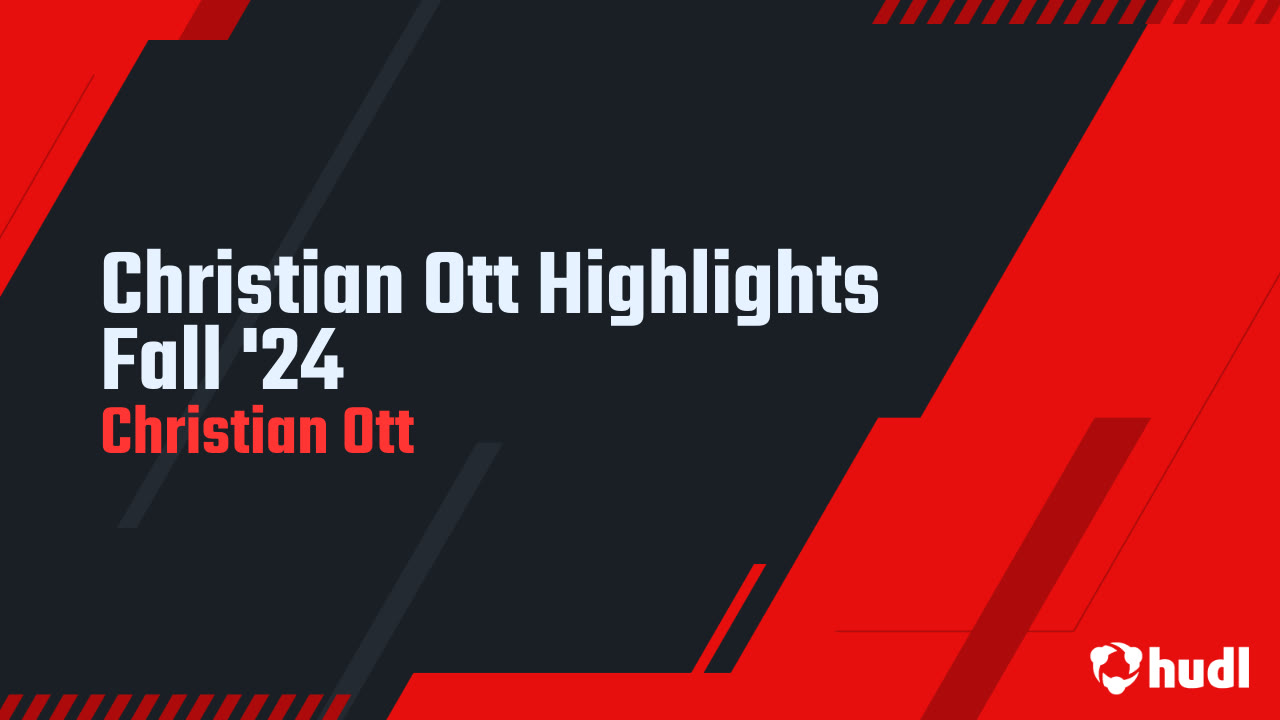 Christian Ott Highlights Fall '24
Christian Ott

hudl